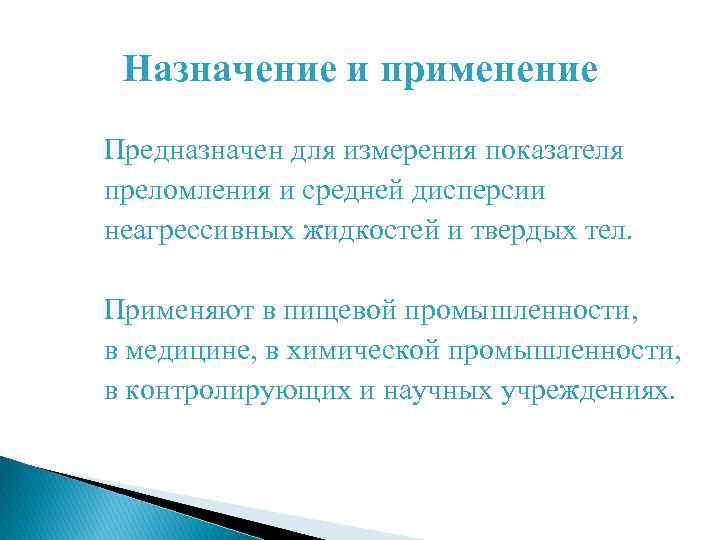 Назначение и применение

Предназначен для измерения показателя преломления и средней дисперсии неагрессивных жидкостей и твердых тел.

Применяют в пищевой промышленности, в медицине, в химической промышленности, в контролирующих и научных учреждениях.